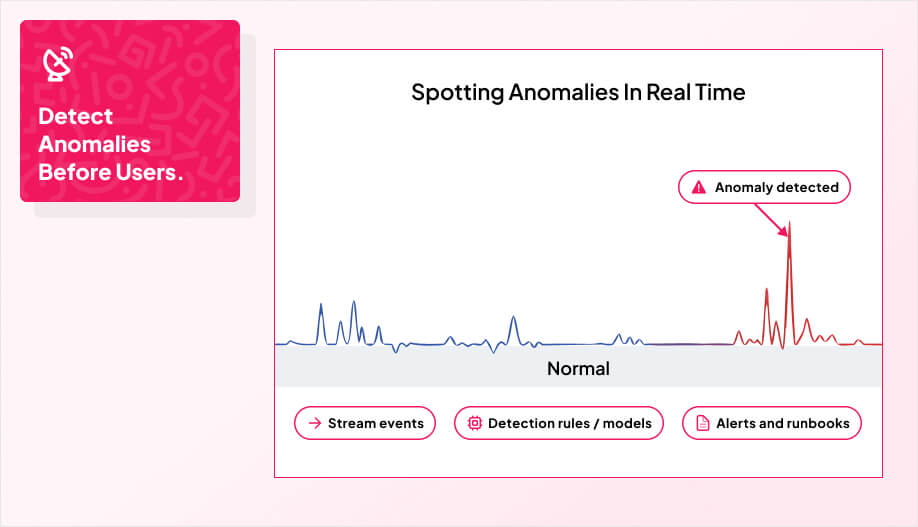 Detect Anomalies Before Users.

Spotting Anomalies In Real Time

Anomaly detected

Normal

Stream events

Detection rules / models

Alerts and runbooks